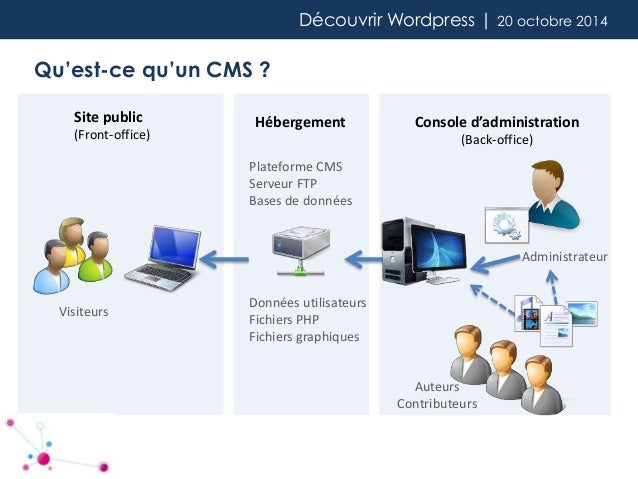 Découvrir Wordpress | 20 octobre 2014

Qu'est-ce qu'un CMS ?

Site public
(Front-office)

Visiteurs

Hébergement

Plateforme CMS
Serveur FTP
Bases de données

Données utilisateurs
Fichiers PHP
Fichiers graphiques

Console d'administration
(Back-office)

Administrateur

Auteurs
Contributeurs